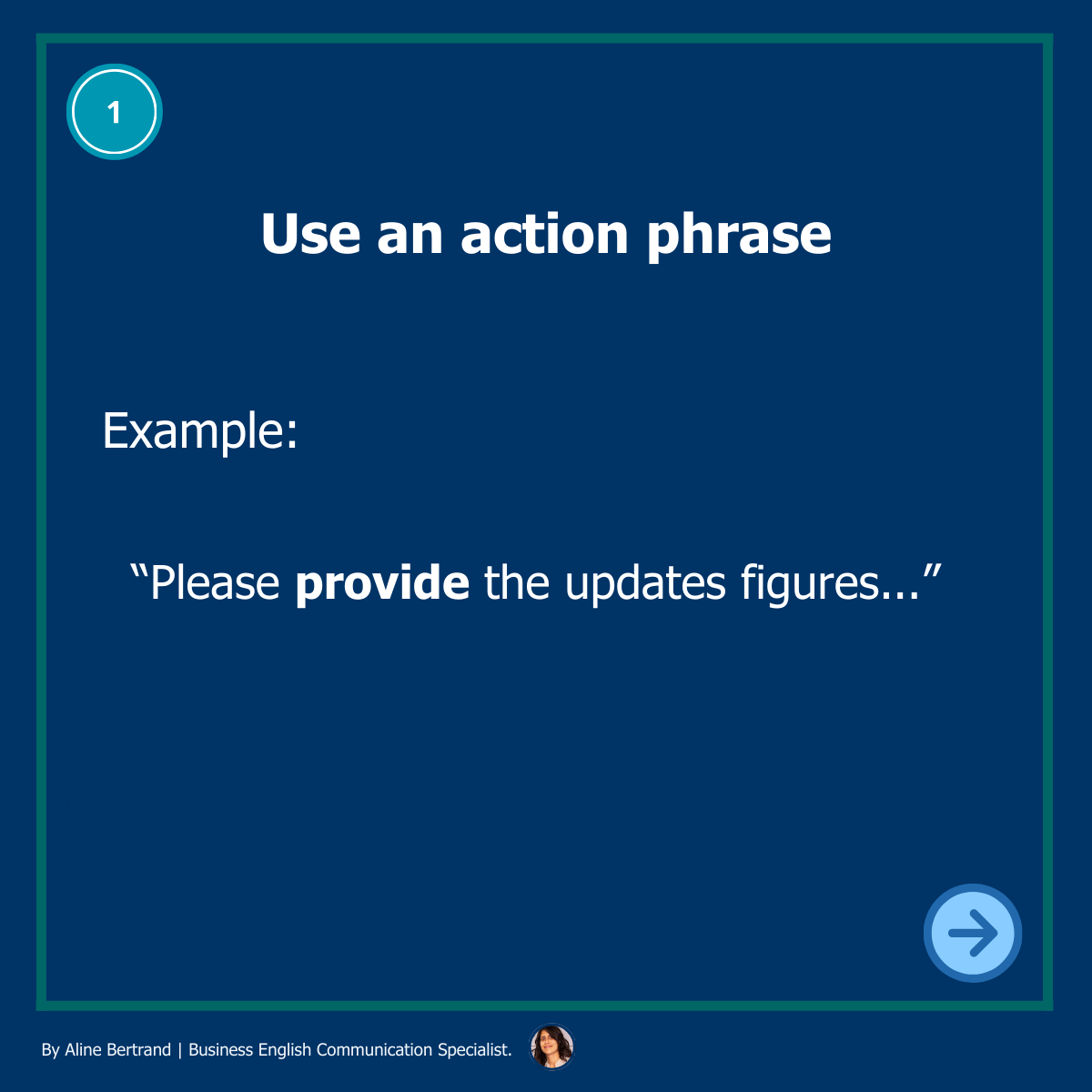 1

Use an action phrase

Example:

“Please provide the updates figures…”

By Aline Bertrand | Business English Communication Specialist.